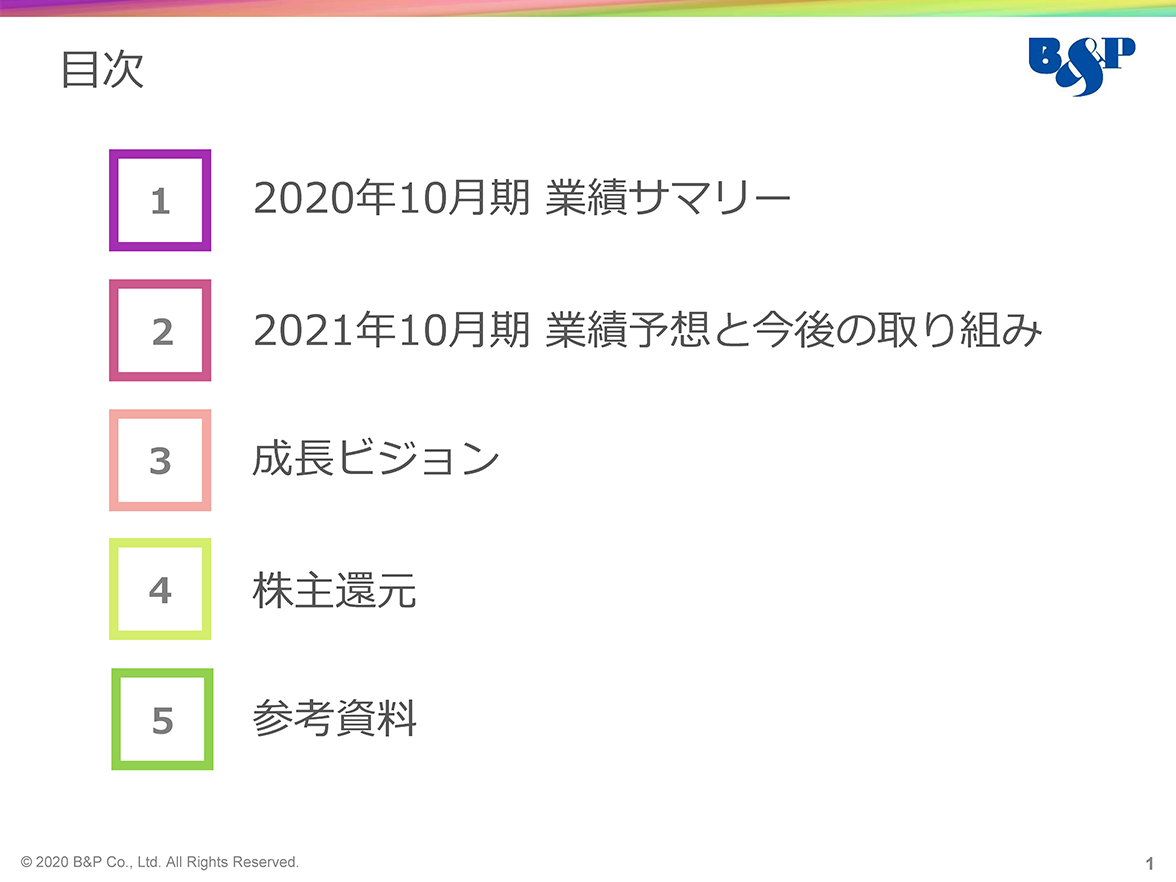 目次

B&P

1 2020年10月期 業績サマリー

2 2021年10月期 業績予想と今後の取り組み

3 成長ビジョン

4 株主還元

5 参考資料

© 2020 B&P Co., Ltd. All Rights Reserved.

1